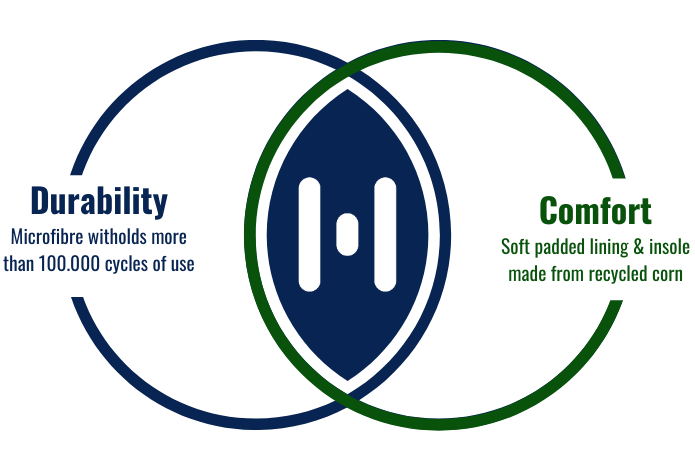 Durability
Microfibre witholds more than 100.000 cycles of use

Comfort
Soft padded lining & insole made from recycled corn